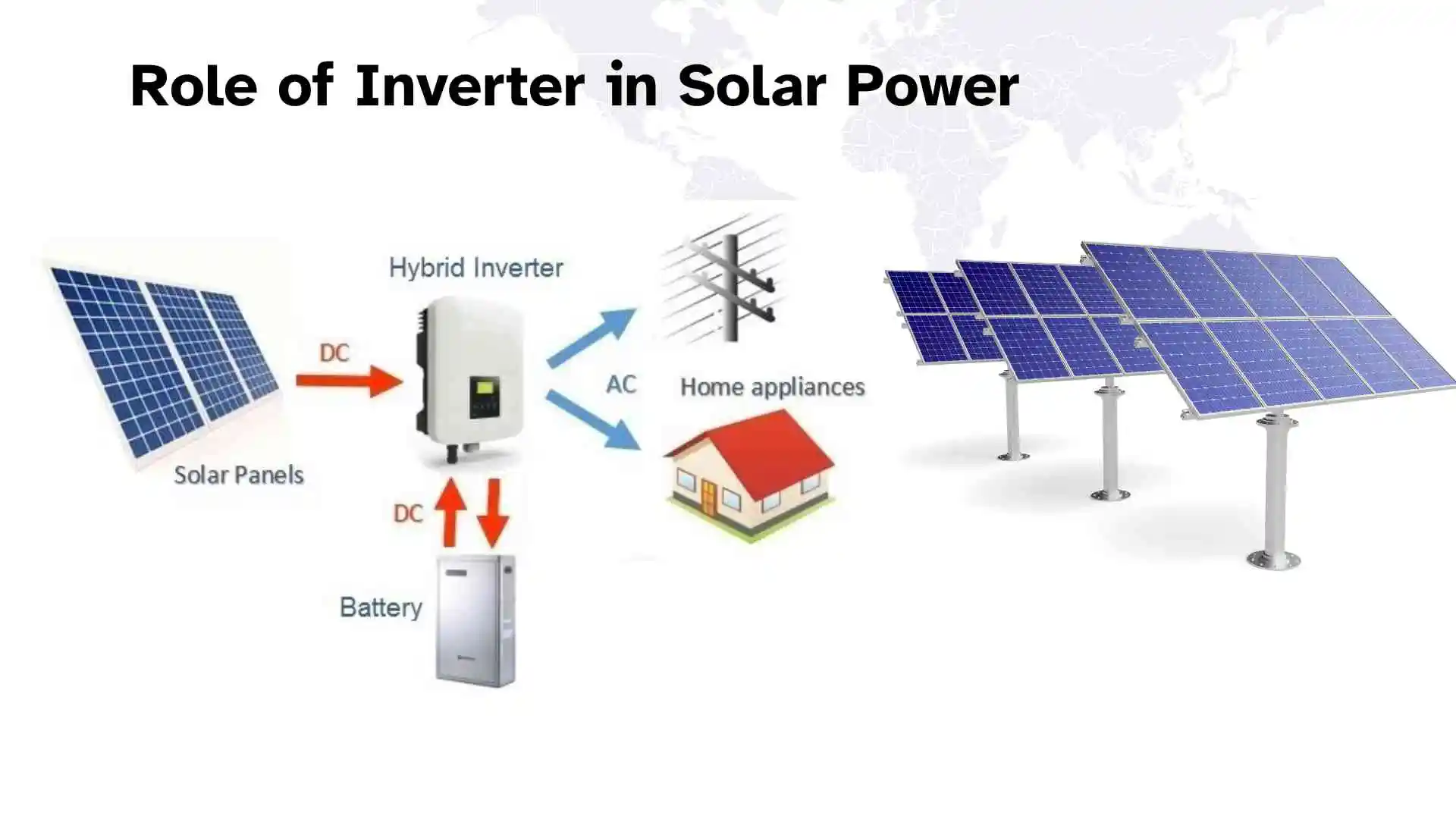 Role of Inverter in Solar Power

Hybrid Inverter

DC

AC

Home appliances

Solar Panels

DC

Battery